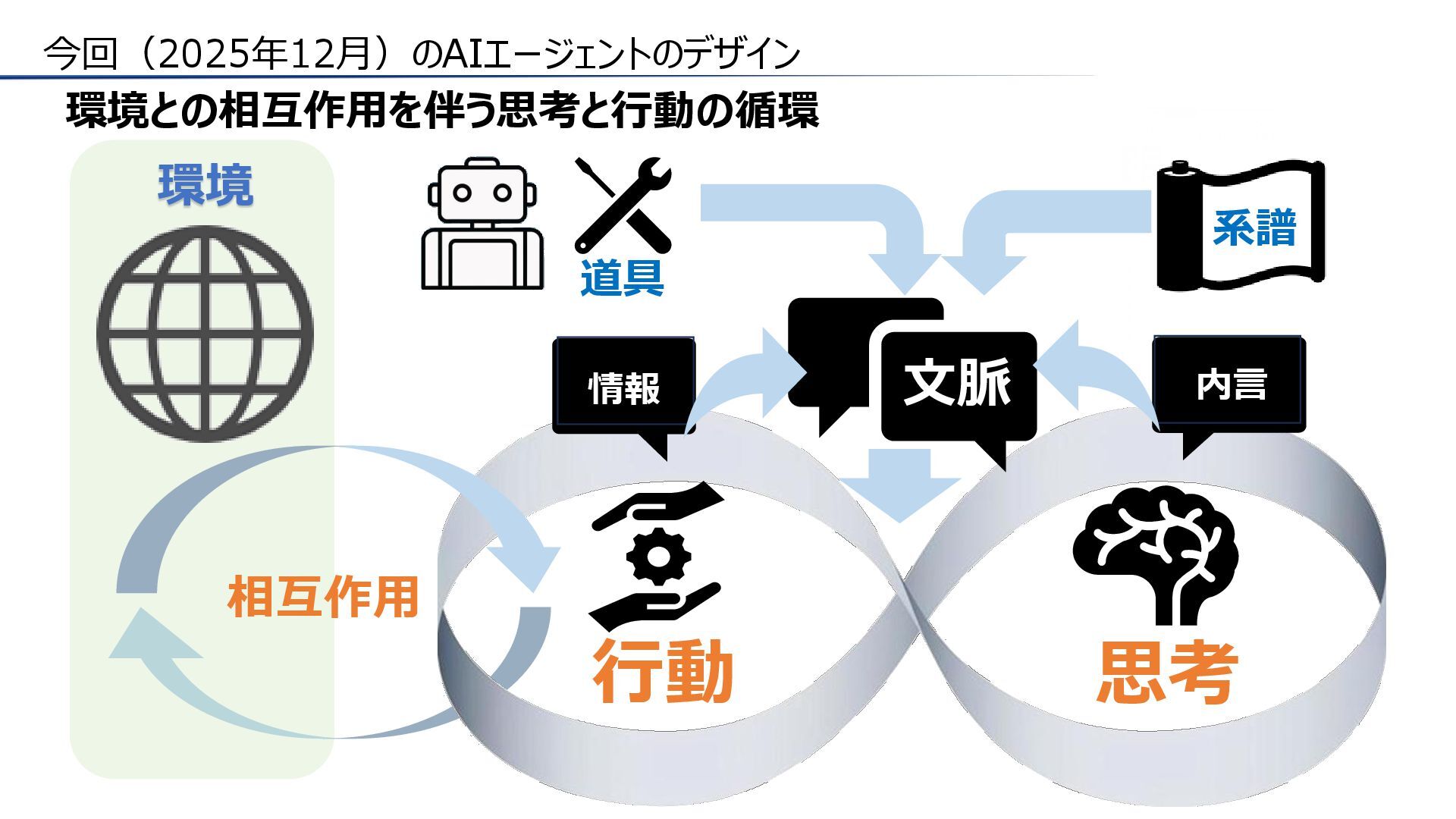 今回（2025年12月）のAIエージェントのデザイン

環境との相互作用を伴う思考と行動の循環

環境

道具

系譜

情報

文脈

内言

相互作用

行動

思考